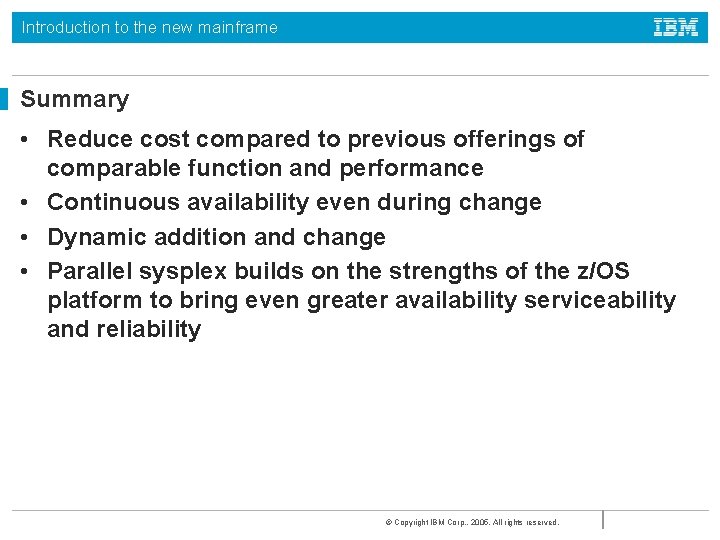 Introduction to the new mainframe

IBM

Summary

• Reduce cost compared to previous offerings of comparable function and performance

• Continuous availability even during change

• Dynamic addition and change

• Parallel sysplex builds on the strengths of the z/OS platform to bring even greater availability serviceability and reliability

© Copyright IBM Corp., 2005. All rights reserved.